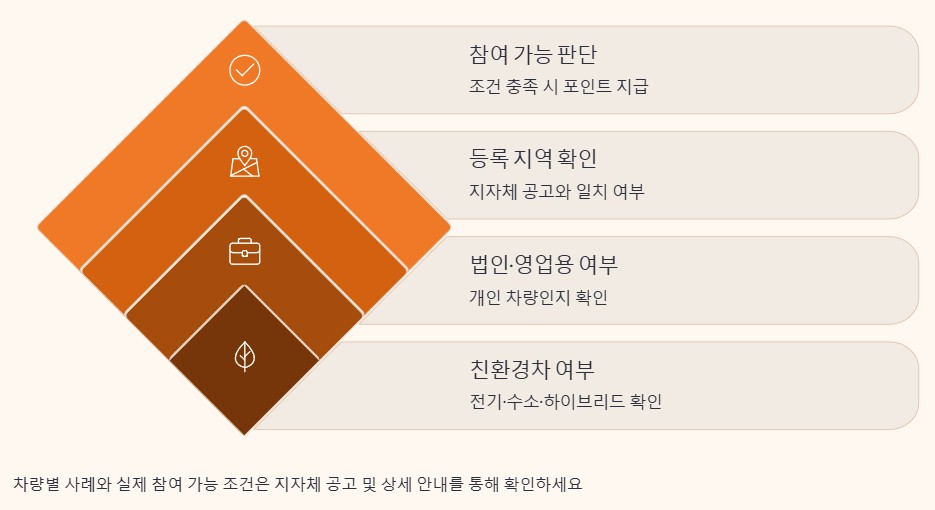 참여 가능 판단
조건 충족 시 포인트 지급

등록 지역 확인
지자체 공고와 일치 여부

법인·영업용 여부
개인 차량인지 확인

친환경차 여부
전기·수소·하이브리드 확인

차량별 사례와 실제 참여 가능 조건은 지자체 공고 및 상세 안내를 통해 확인하세요